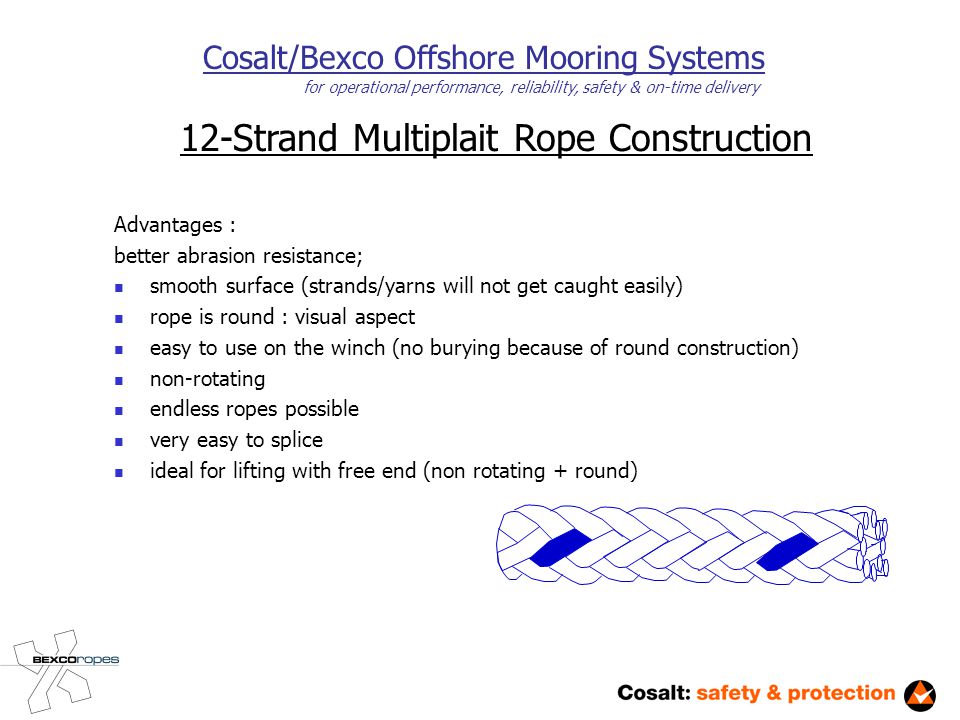 Cosalt/Bexco Offshore Mooring Systems
for operational performance, reliability, safety & on-time delivery

12-Strand Multiplait Rope Construction

Advantages :
better abrasion resistance;
- smooth surface (strands/yarns will not get caught easily)
- rope is round : visual aspect
- easy to use on the winch (no burying because of round construction)
- non-rotating
- endless ropes possible
- very easy to splice
- ideal for lifting with free end (non rotating + round)

BEXCOropes

Cosalt: safety & protection